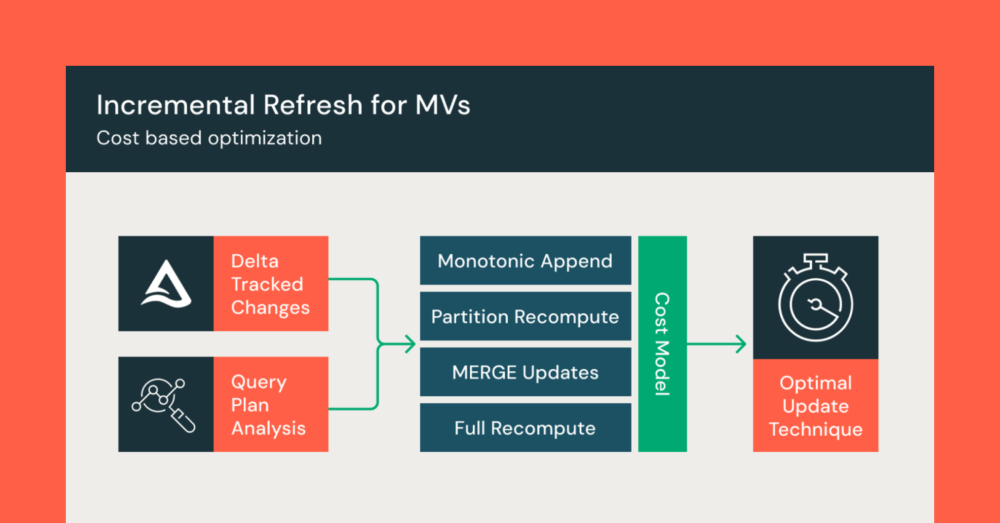 Incremental Refresh for MVs
Cost based optimization

Delta Tracked Changes

Query Plan Analysis

Monotonic Append

Partition Recompute

MERGE Updates

Full Recompute

Cost Model

Optimal Update Technique